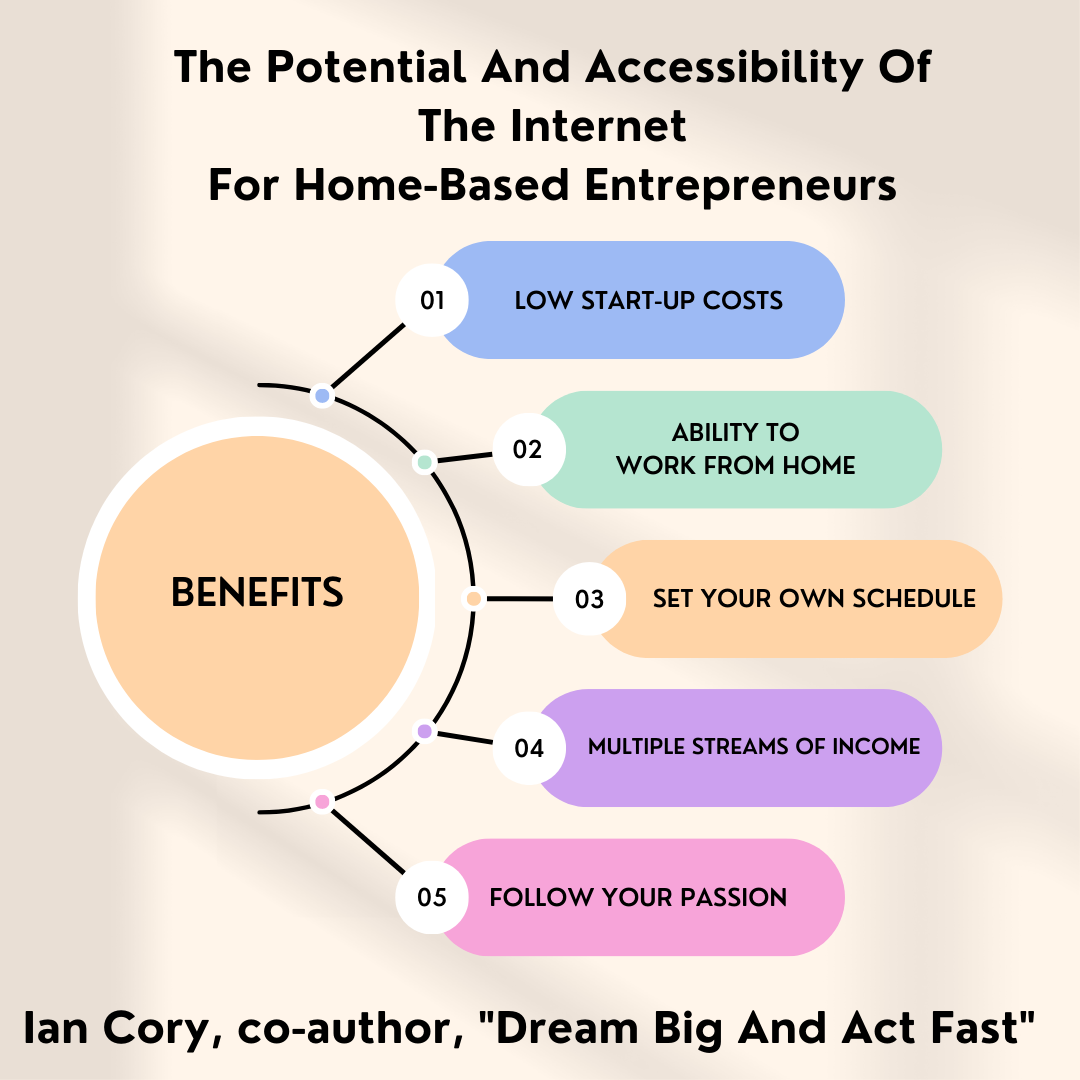 The Potential And Accessibility Of The Internet For Home-Based Entrepreneurs

BENEFITS

01 LOW START-UP COSTS

02 ABILITY TO WORK FROM HOME

03 SET YOUR OWN SCHEDULE

04 MULTIPLE STREAMS OF INCOME

05 FOLLOW YOUR PASSION

Ian Cory, co-author, "Dream Big And Act Fast"